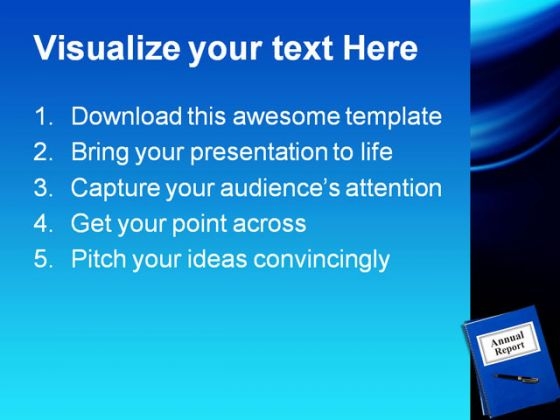 Visualize your text Here

1. Download this awesome template
2. Bring your presentation to life
3. Capture your audience's attention
4. Get your point across
5. Pitch your ideas convincingly

Annual Report